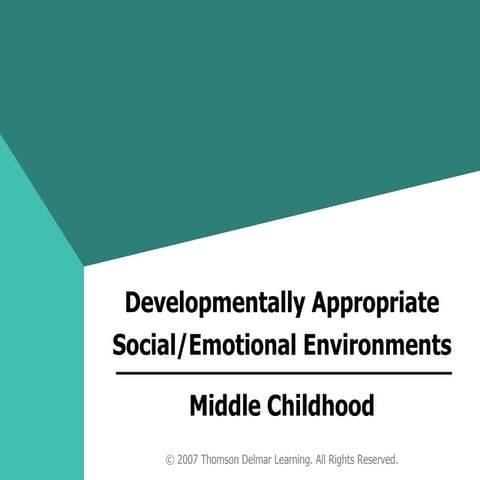 Developmentally Appropriate Social/Emotional Environments

Middle Childhood

© 2007 Thomson Delmar Learning. All Rights Reserved.